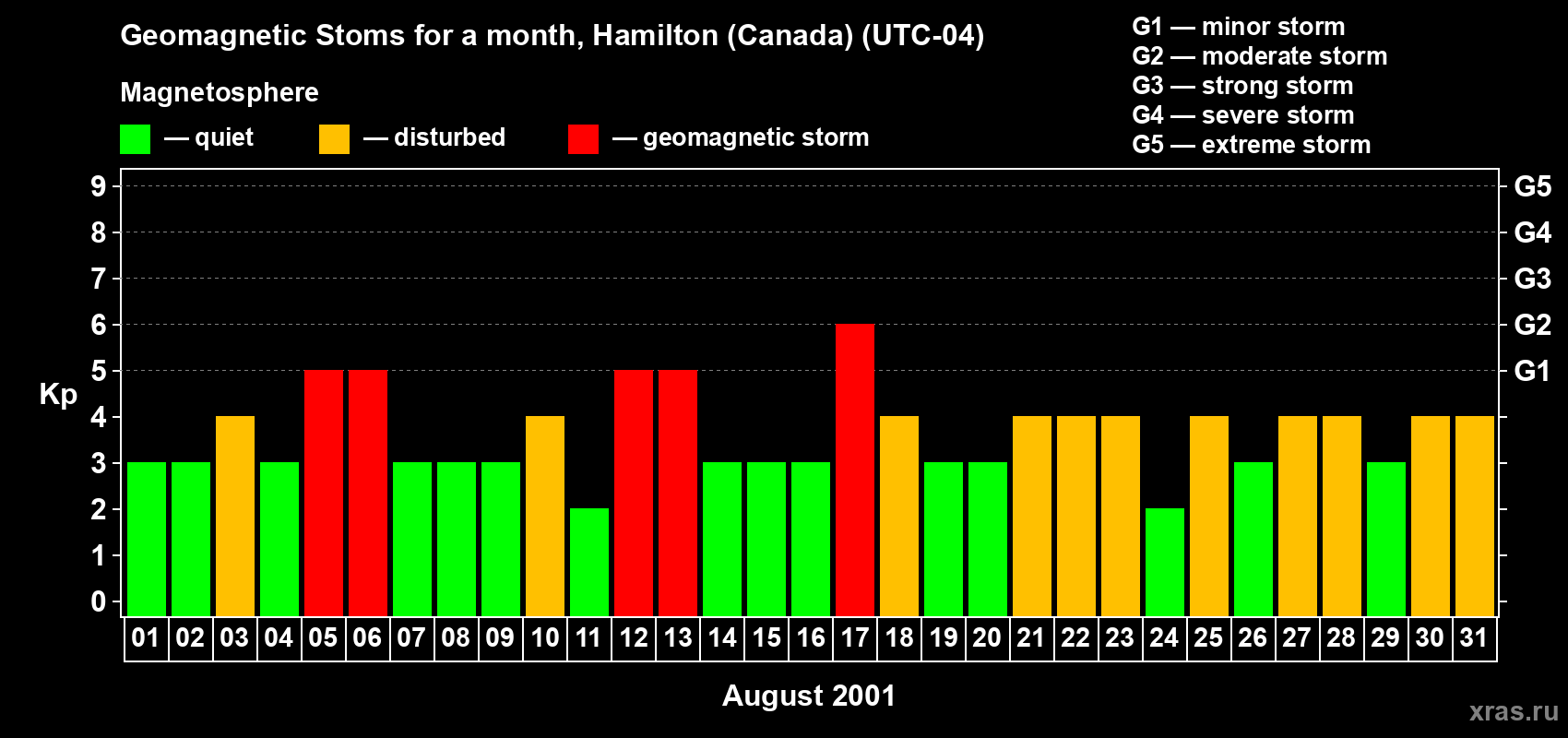 Geomagnetic Stoms for a month, Hamilton (Canada) (UTC-04)

Magnetosphere

— quiet — disturbed — geomagnetic storm

G1 — minor storm
G2 — moderate storm
G3 — strong storm
G4 — severe storm
G5 — extreme storm

Kp

9
8
7
6
5
4
3
2
1
0

G5
G4
G3
G2
G1

01 02 03 04 05 06 07 08 09 10 11 12 13 14 15 16 17 18 19 20 21 22 23 24 25 26 27 28 29 30 31

August 2001

xras.ru